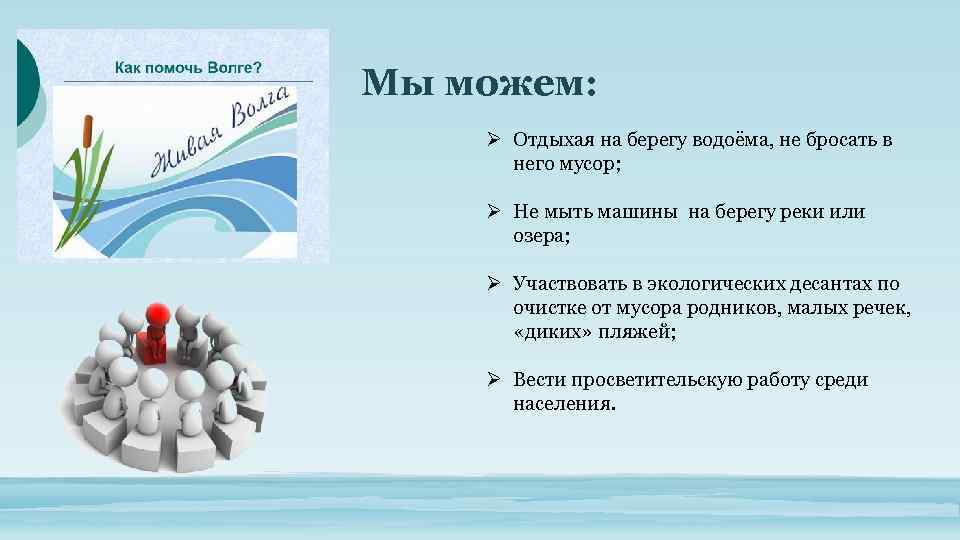 Как помочь Волге?

Живая Волга

Мы можем:

➢ Отдыхая на берегу водоёма, не бросать в него мусор;

➢ Не мыть машины на берегу реки или озера;

➢ Участвовать в экологических десантах по очистке от мусора родников, малых речек, «диких» пляжей;

➢ Вести просветительскую работу среди населения.